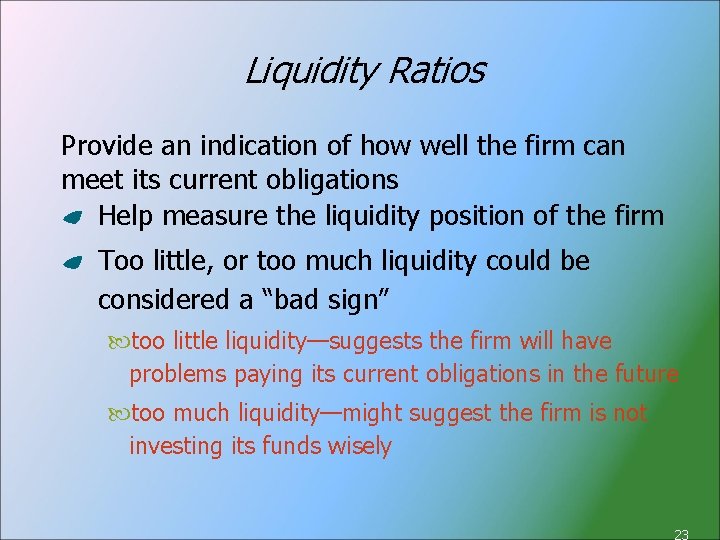 Liquidity Ratios

Provide an indication of how well the firm can meet its current obligations

Help measure the liquidity position of the firm

Too little, or too much liquidity could be considered a “bad sign”

too little liquidity—suggests the firm will have problems paying its current obligations in the future

too much liquidity—might suggest the firm is not investing its funds wisely

23